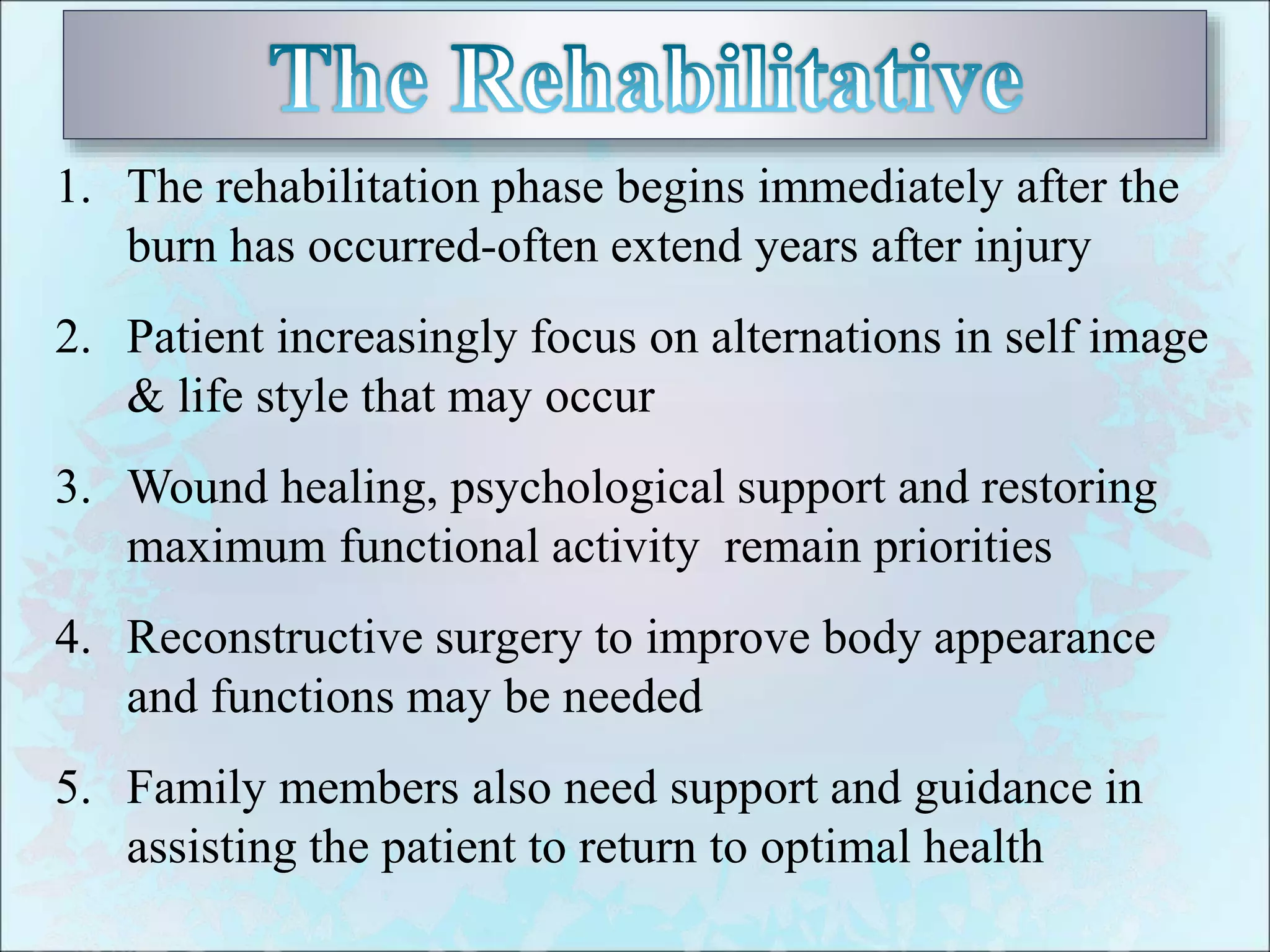 The Rehabilitative

1. The rehabilitation phase begins immediately after the burn has occurred-often extend years after injury

2. Patient increasingly focus on alternations in self image & life style that may occur

3. Wound healing, psychological support and restoring maximum functional activity  remain priorities

4. Reconstructive surgery to improve body appearance and functions may be needed

5. Family members also need support and guidance in assisting the patient to return to optimal health